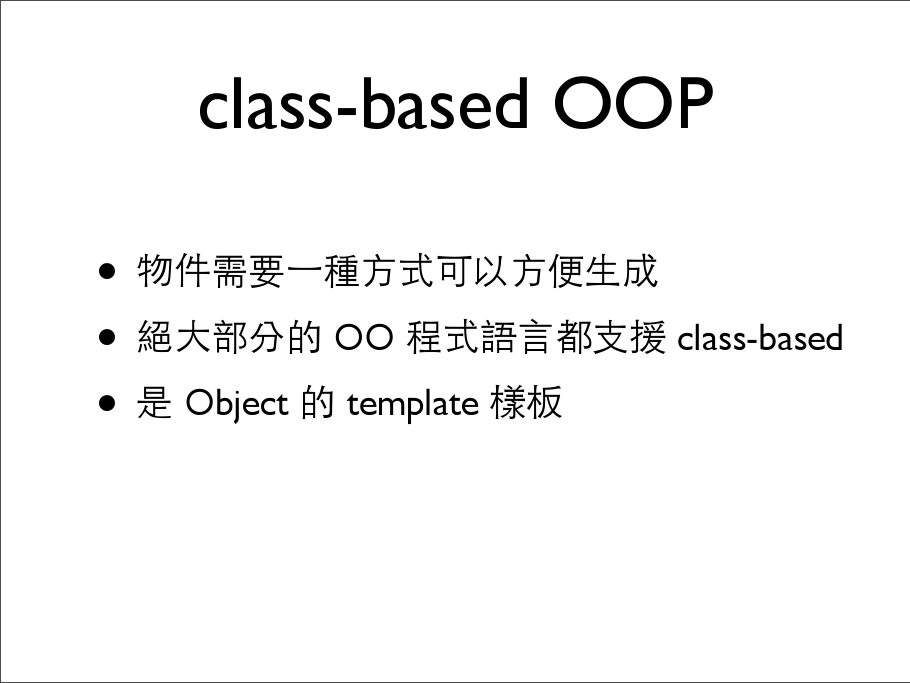 class-based OOP

• 物件需要一種方式可以方便生成
• 絕大部分的 OO 程式語言都支援 class-based
• 是 Object 的 template 樣板